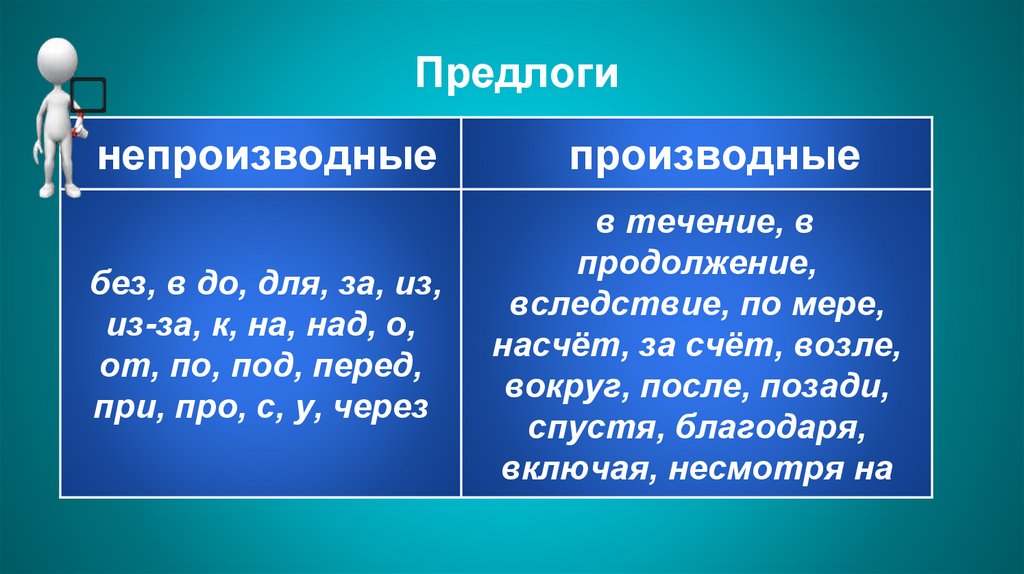 Предлоги

| непроизводные | производные |
|---|---|
| без, в до, для, за, из, из-за, к, на, над, о, от, по, под, перед, при, про, с, у, через | в течение, в продолжение, вследствие, по мере, насчёт, за счёт, возле, вокруг, после, позади, спустя, благодаря, включая, несмотря на |